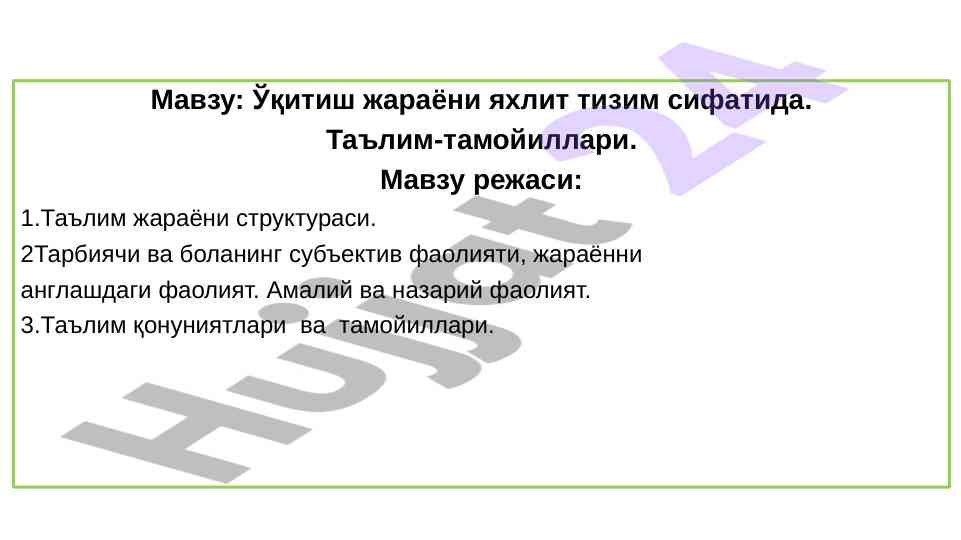 Мавзу: Ўқитиш жараёни яхлит тизим сифатида.
Таълим-тамойиллари.
Мавзу режаси:

1.Таълим жараёни структураси.
2Тарбиячи ва боланинг субъектив фаолияти, жараённи англашдаги фаолият. Амалий ва назарий фаолият.
3.Таълим қонуниятлари ва тамойиллари.

Hujjat 24